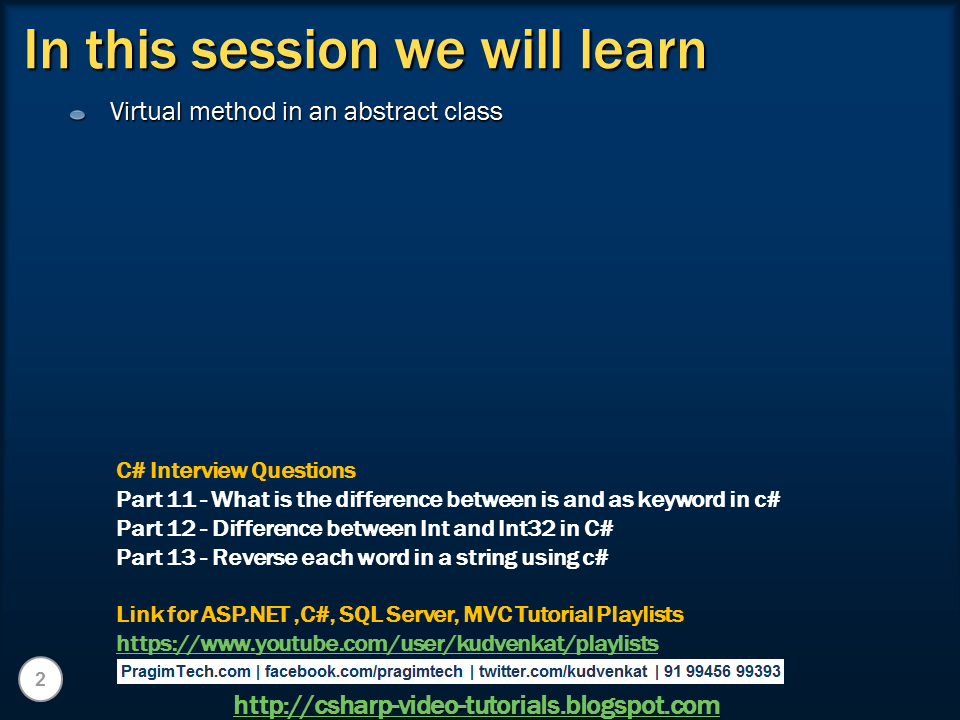 In this session we will learn

Virtual method in an abstract class

C# Interview Questions
Part 11 - What is the difference between is and as keyword in c#
Part 12 - Difference between Int and Int32 in C#
Part 13 - Reverse each word in a string using c#

Link for ASP.NET ,C#, SQL Server, MVC Tutorial Playlists
https://www.youtube.com/user/kudvenkat/playlists

2

PragimTech.com | facebook.com/pragimtech | twitter.com/kudvenkat | 91 99456 99393

http://csharp-video-tutorials.blogspot.com